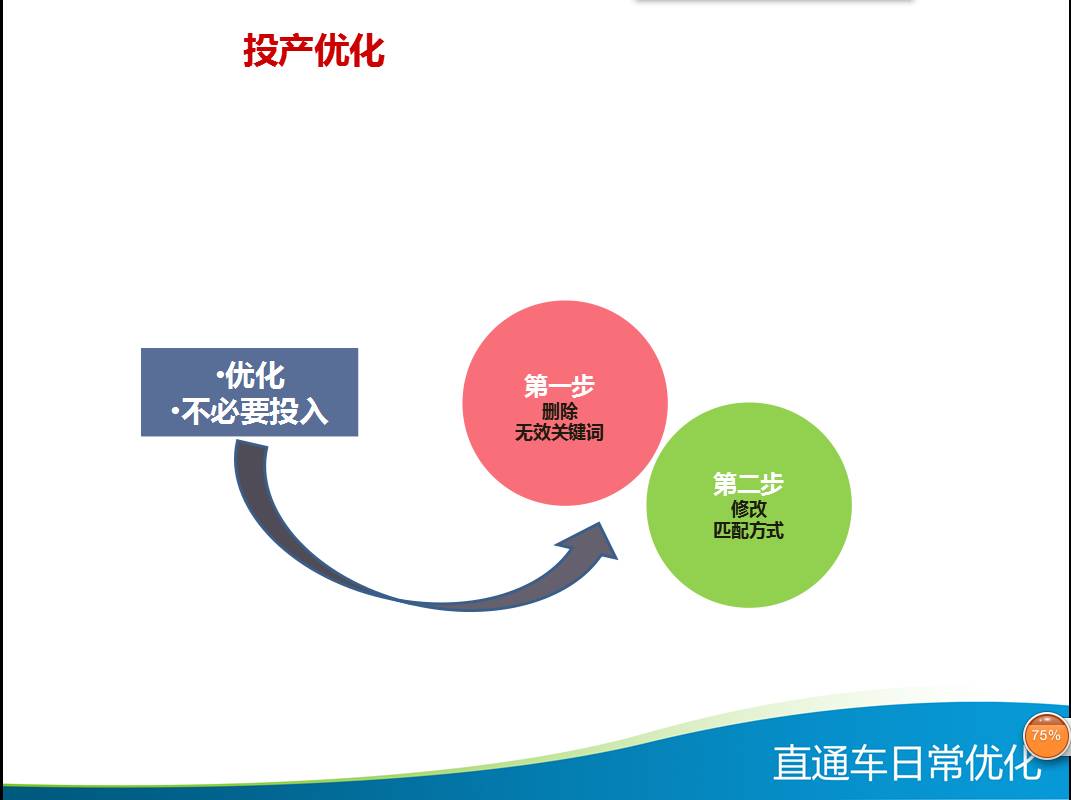 投产优化

•优化
•不必要投入

第一步
删除
无效关键词

第二步
修改
匹配方式

75%

直通车日常优化